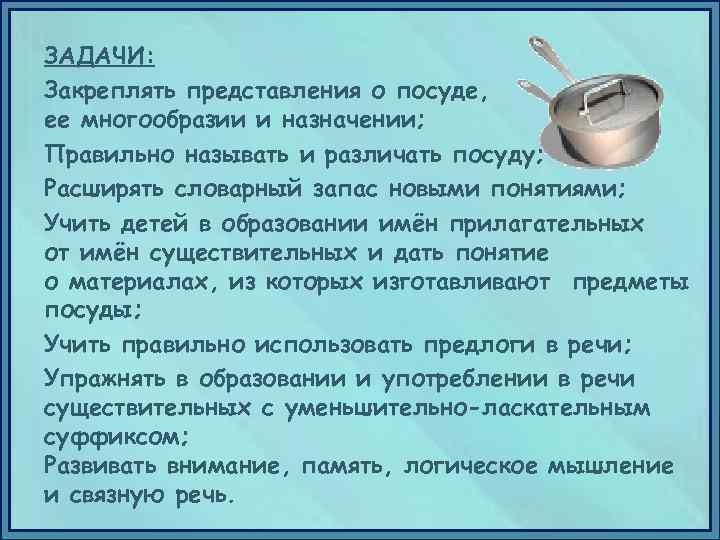 ЗАДАЧИ:

Закреплять представления о посуде, ее многообразии и назначении;

Правильно называть и различать посуду;

Расширять словарный запас новыми понятиями;

Учить детей в образовании имён прилагательных от имён существительных и дать понятие о материалах, из которых изготавливают предметы посуды;

Учить правильно использовать предлоги в речи;

Упражнять в образовании и употреблении в речи существительных с уменьшительно-ласкательным суффиксом;

Развивать внимание, память, логическое мышление и связную речь.